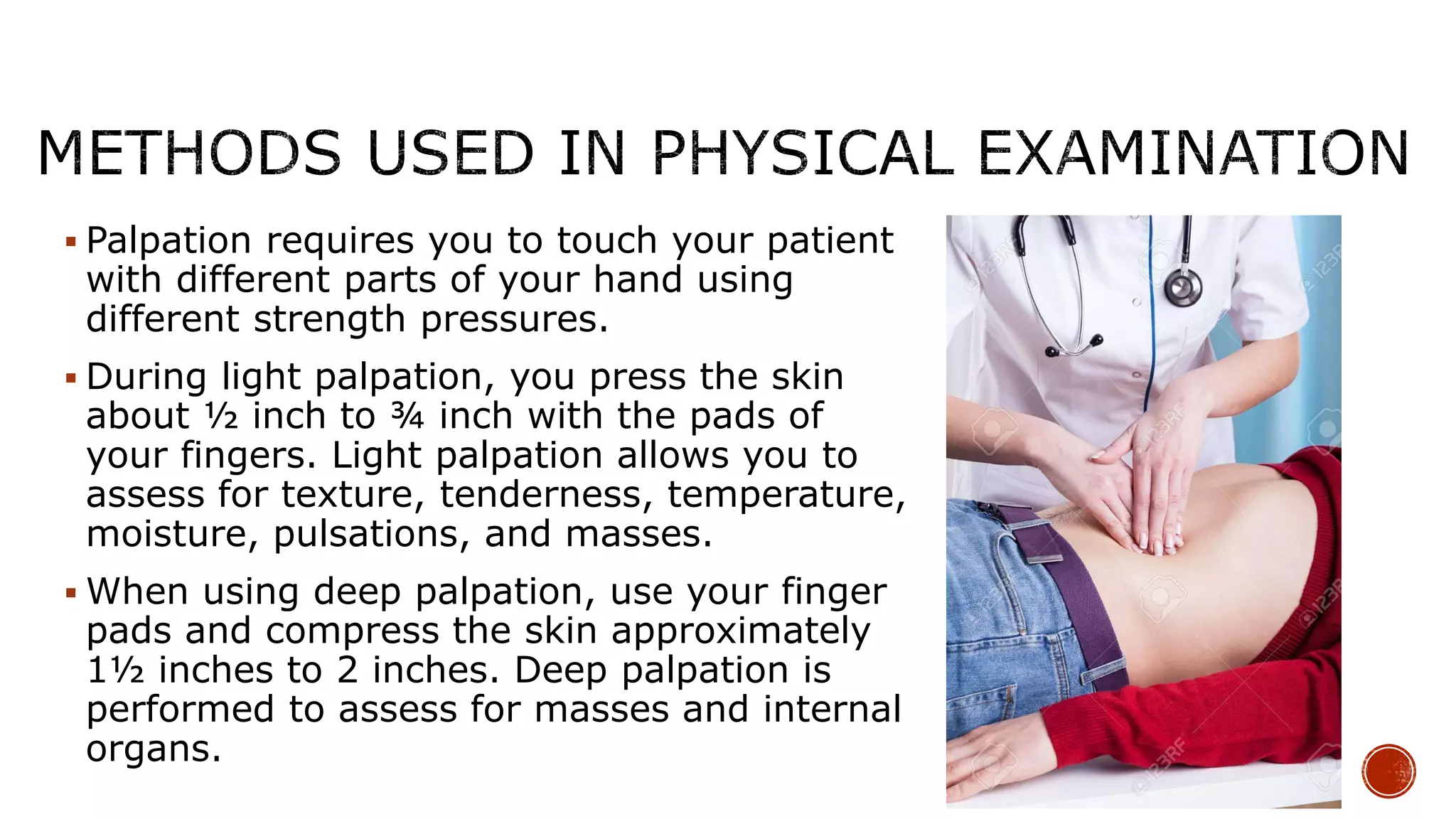 METHODS USED IN PHYSICAL EXAMINATION

▪ Palpation requires you to touch your patient with different parts of your hand using different strength pressures.

▪ During light palpation, you press the skin about ½ inch to ¾ inch with the pads of your fingers. Light palpation allows you to assess for texture, tenderness, temperature, moisture, pulsations, and masses.

▪ When using deep palpation, use your finger pads and compress the skin approximately 1½ inches to 2 inches. Deep palpation is performed to assess for masses and internal organs.

123RF